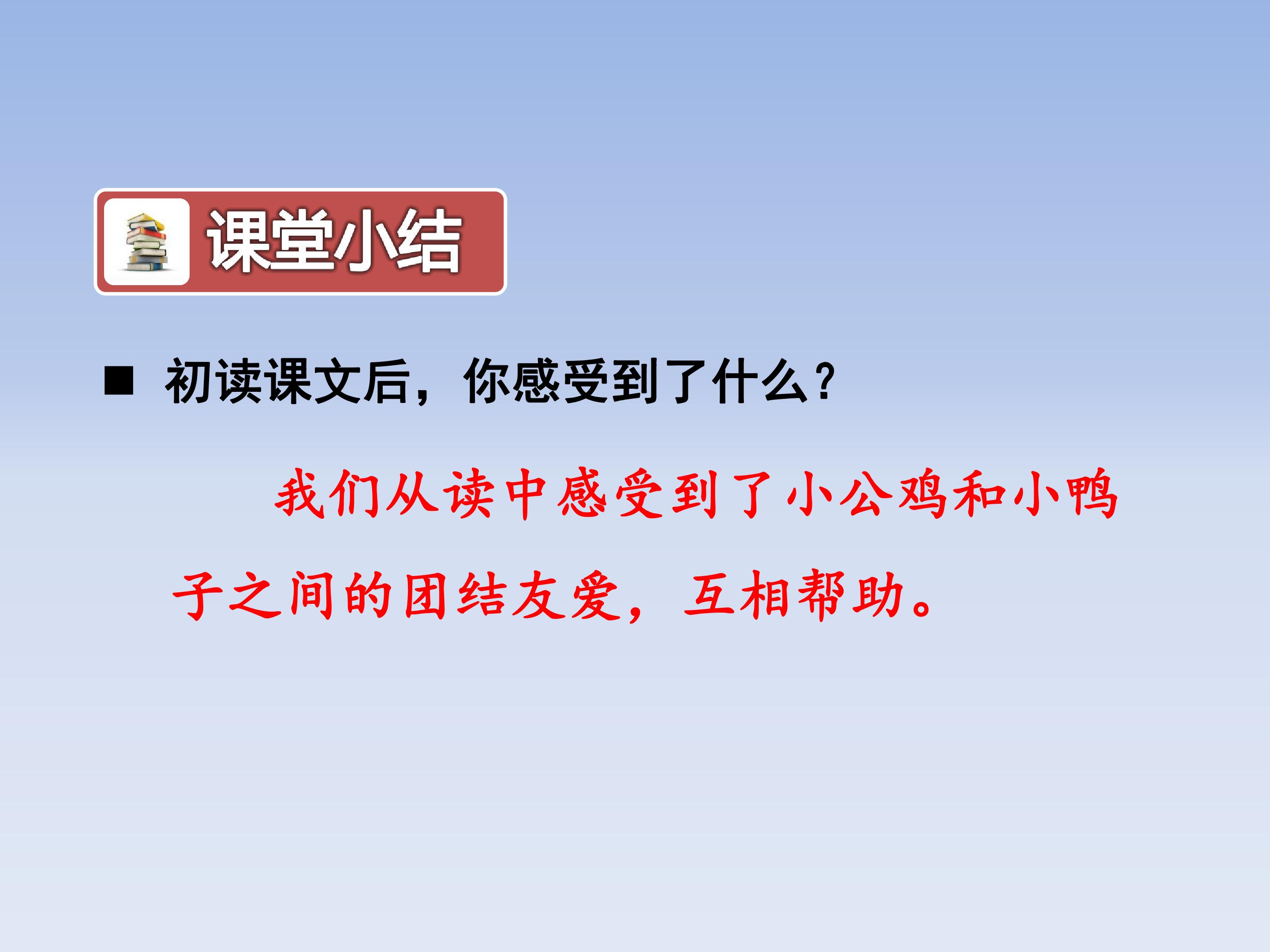 课堂小结

■ 初读课文后，你感受到了什么？

我们从读中感受到了小公鸡和小鸭子之间的团结友爱，互相帮助。